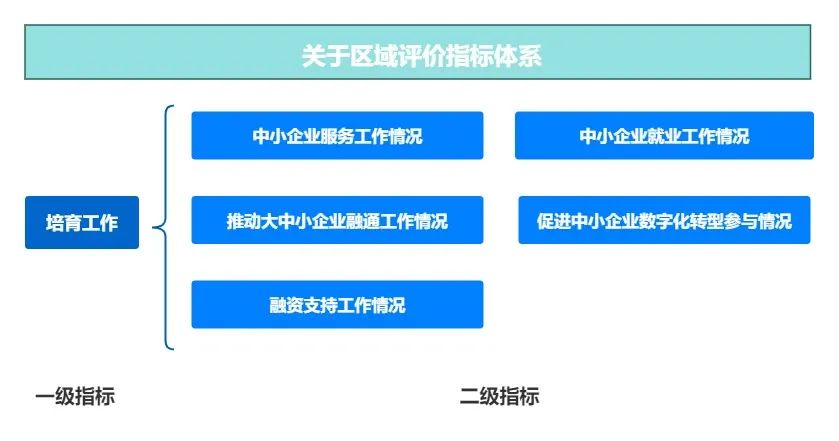 关于区域评价指标体系

培育工作

中小企业服务工作情况

中小企业就业工作情况

推动大中小企业融通工作情况

促进中小企业数字化转型参与情况

融资支持工作情况

一级指标

二级指标